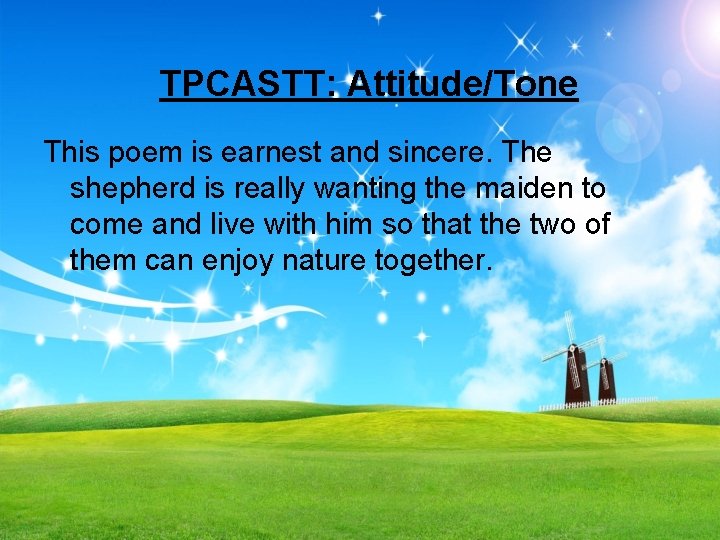 TPCASTT: Attitude/Tone

This poem is earnest and sincere. The shepherd is really wanting the maiden to come and live with him so that the two of them can enjoy nature together.